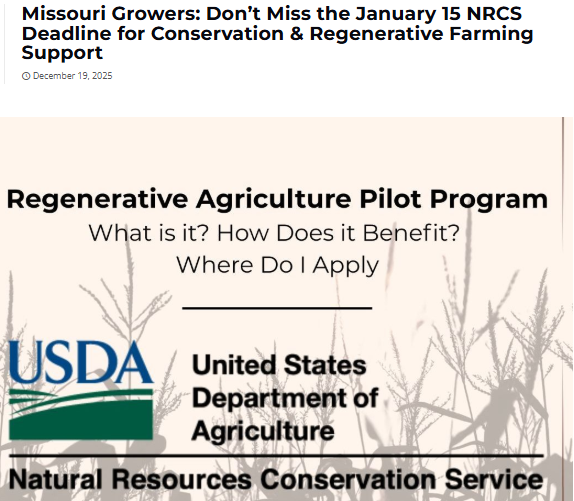 Missouri Growers: Don’t Miss the January 15 NRCS Deadline for Conservation & Regenerative Farming Support

December 19, 2025

Regenerative Agriculture Pilot Program

What is it? How Does it Benefit? Where Do I Apply

USDA

United States Department of Agriculture

Natural Resources Conservation Service